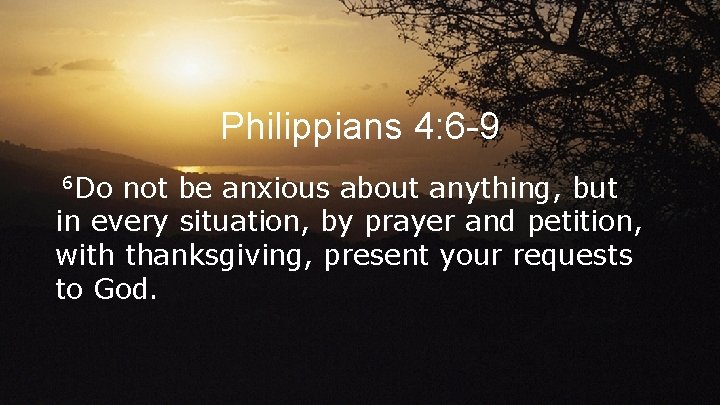 Philippians 4:6-9

$^{6}$Do not be anxious about anything, but in every situation, by prayer and petition, with thanksgiving, present your requests to God.